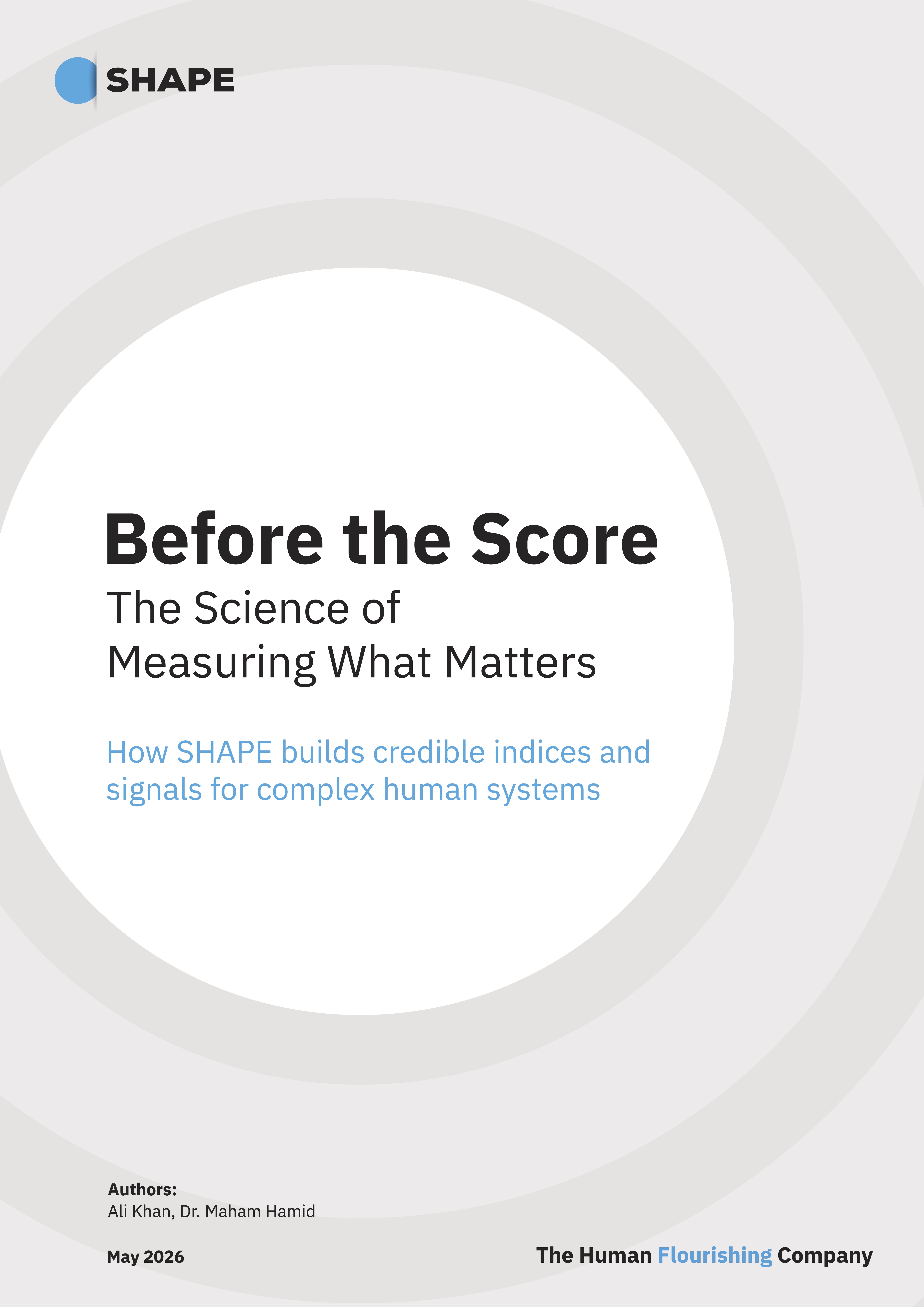 SHAPE

Before the Score

The Science of
Measuring What Matters

How SHAPE builds credible indices and signals for complex human systems

Authors:
Ali Khan, Dr. Maham Hamid

May 2026

The Human Flourishing Company